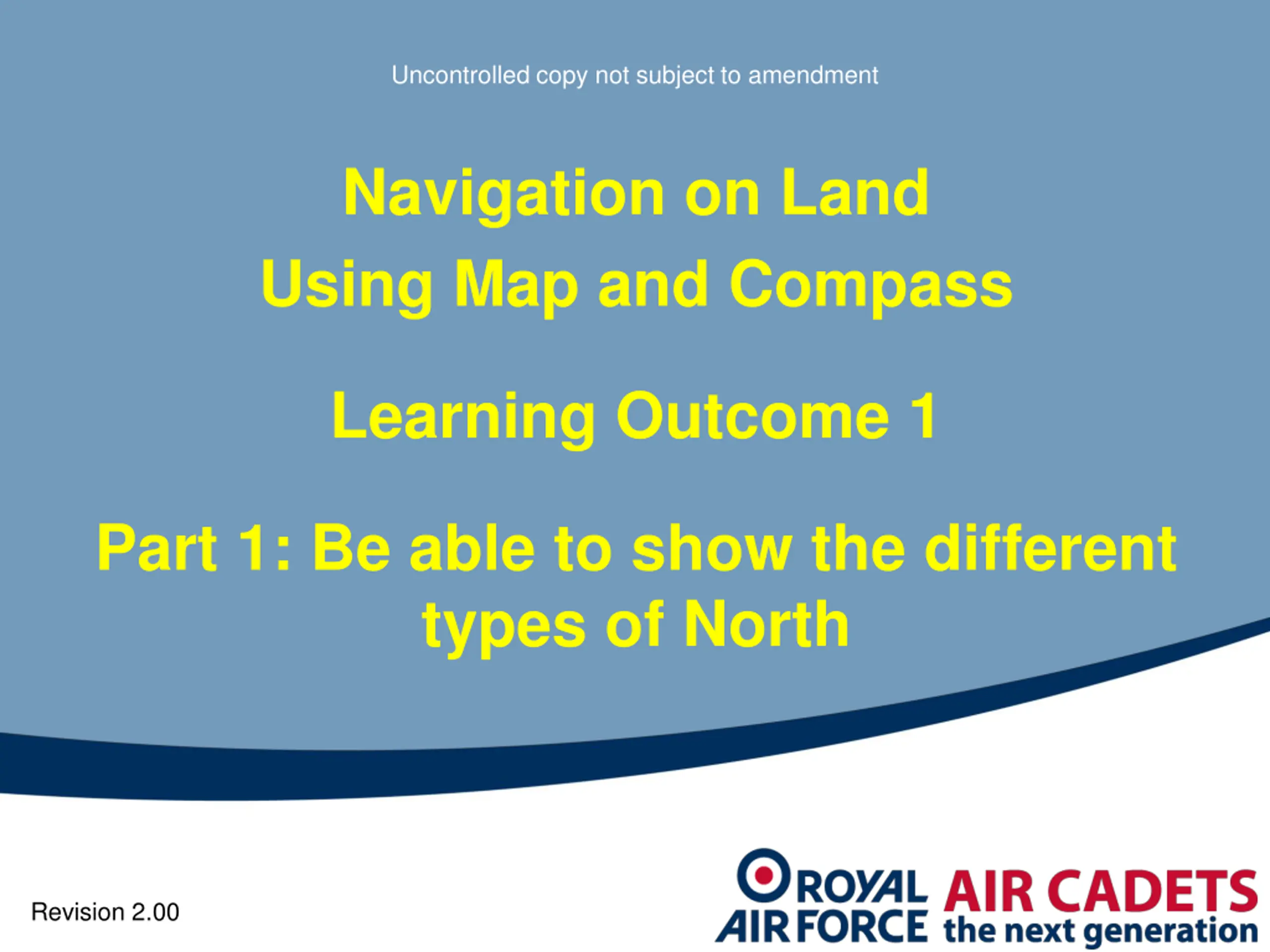 Uncontrolled copy not subject to amendment

Navigation on Land
Using Map and Compass

Learning Outcome 1

Part 1: Be able to show the different types of North

Revision 2.00

ROYAL AIR FORCE AIR CADETS the next generation